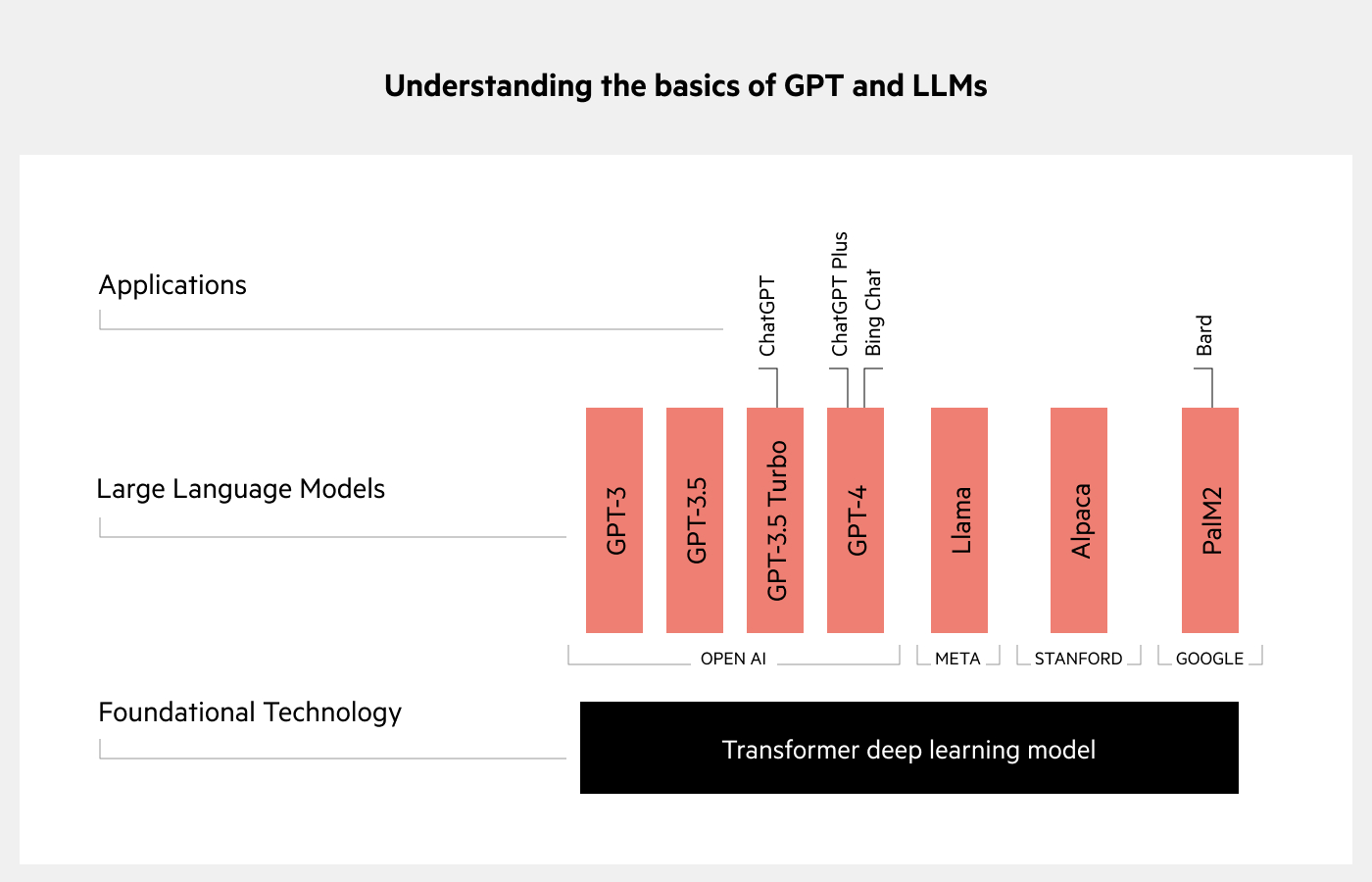 Understanding the basics of GPT and LLMs

Applications

ChatGPT

ChatGPT Plus

Bing Chat

Bard

Large Language Models

GPT-3

GPT-3.5

GPT-3.5 Turbo

GPT-4

Llama

Alpaca

PalM2

OPEN AI

META

STANFORD

GOOGLE

Foundational Technology

Transformer deep learning model